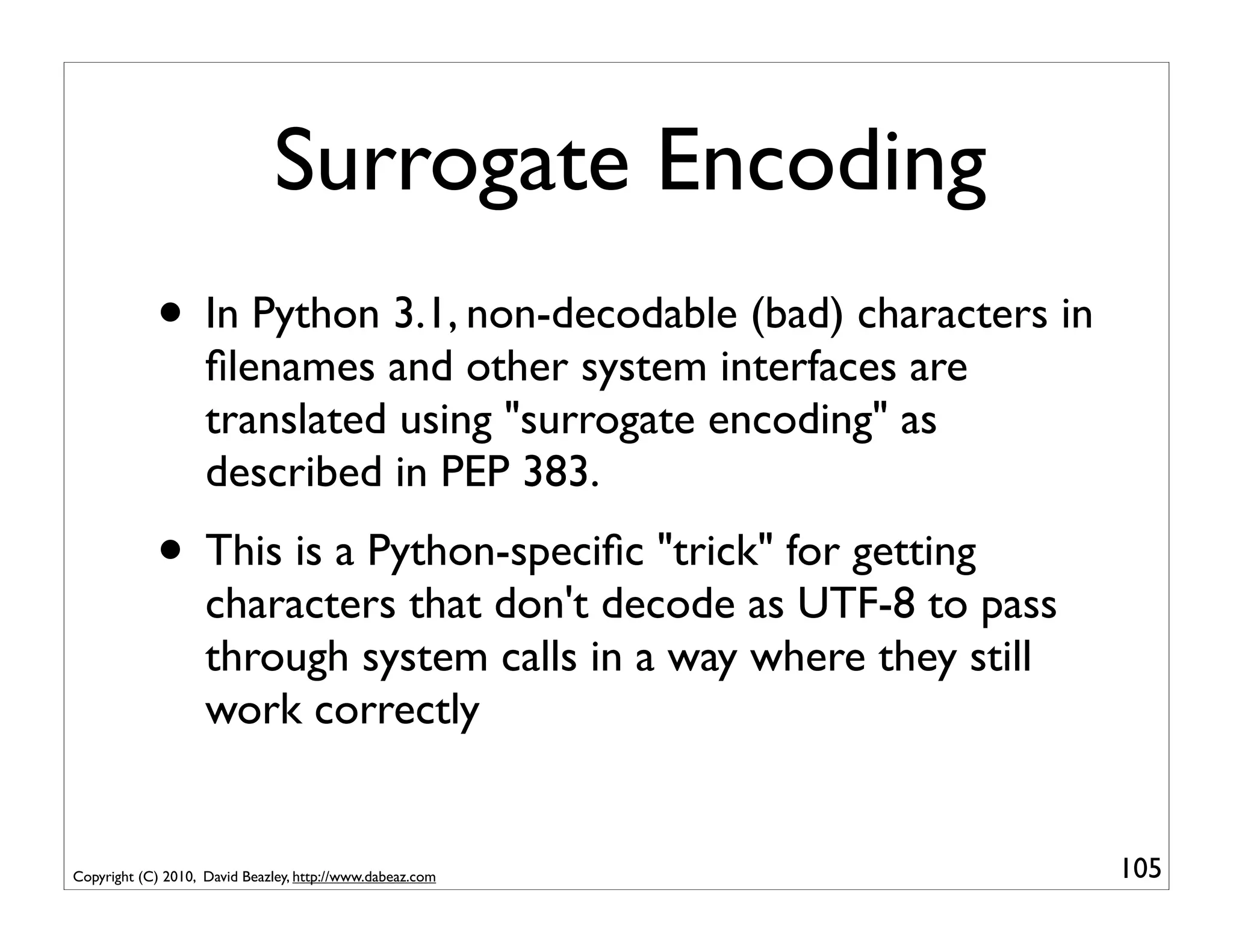 Surrogate Encoding

• In Python 3.1, non-decodable (bad) characters in filenames and other system interfaces are translated using "surrogate encoding" as described in PEP 383.

• This is a Python-specific "trick" for getting characters that don't decode as UTF-8 to pass through system calls in a way where they still work correctly

Copyright (C) 2010, David Beazley, http://www.dabeaz.com

105